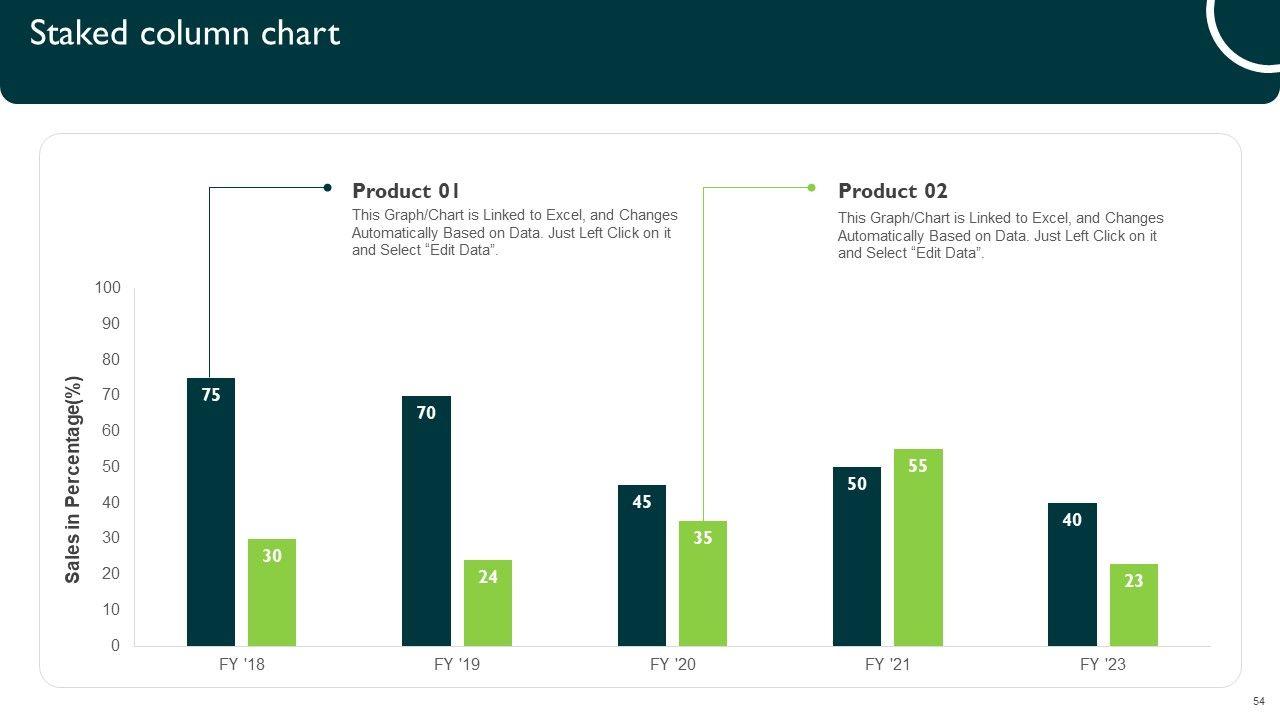 Staked column chart

Product 01
This Graph/Chart is Linked to Excel, and Changes Automatically Based on Data. Just Left Click on it and Select “Edit Data”.

Product 02
This Graph/Chart is Linked to Excel, and Changes Automatically Based on Data. Just Left Click on it and Select “Edit Data”.

Sales in Percentage(%)

100
90
80
70
60
50
40
30
20
10
0

75
30
70
24
45
35
50
55
40
23

FY '18
FY '19
FY '20
FY '21
FY '23

54